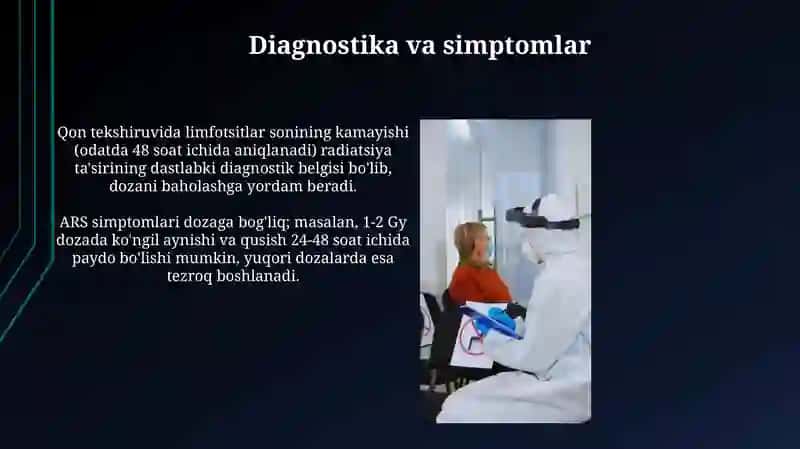 Diagnostika va simptomlar

Qon tekshiruvida limfotsitlar sonining kamayishi (odatda 48 soat ichida aniqlanadi) radiatsiya ta'sirining dastlabki diagnostik belgisi bo'lib, dozani baholashga yordam beradi.

ARS simptomlari dozaga bog'liq; masalan, 1-2 Gy dozada ko'ngil aynishi va qusish 24-48 soat ichida paydo bo'lishi mumkin, yuqori dozalarda esa tezroq boshlanadi.